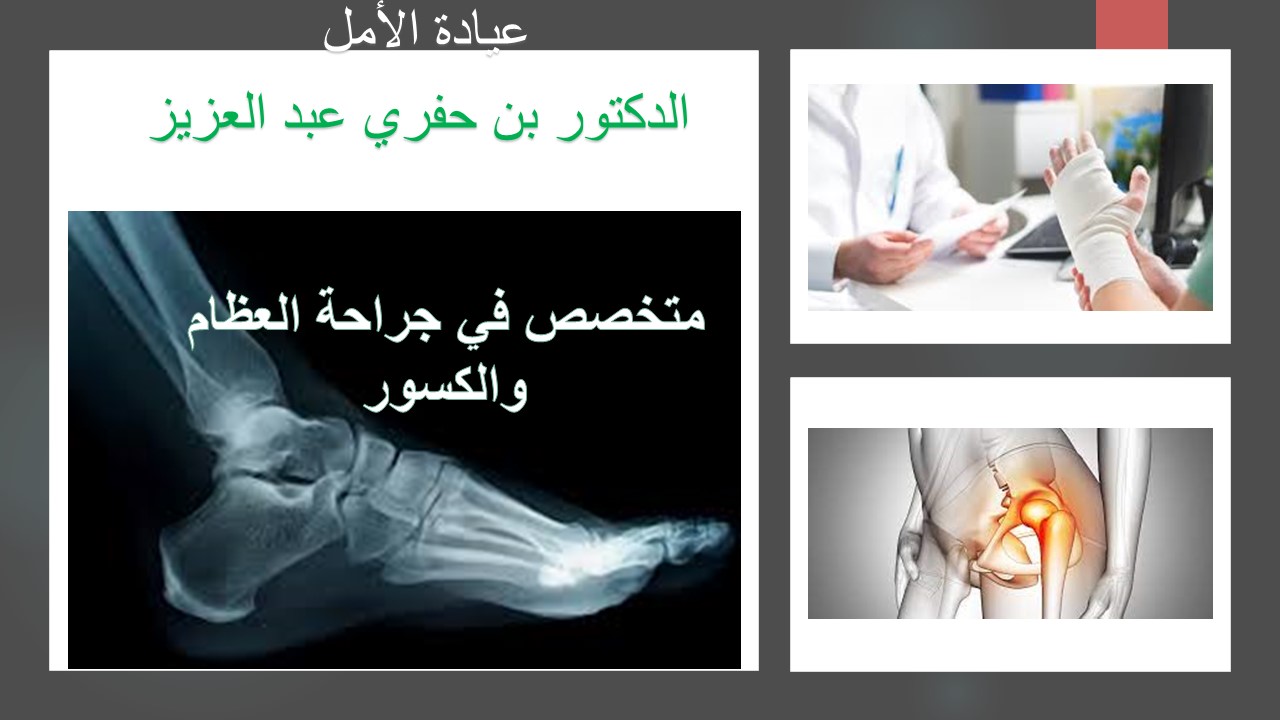 عيادة الأمل

الدكتور بن حفري عبد العزيز

متخصص في جراحة العظام والكسور